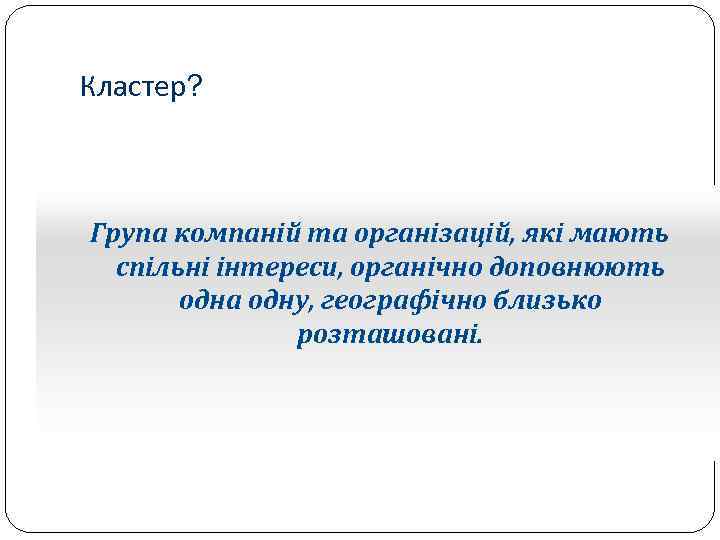 Кластер?

Група компаній та організацій, які мають спільні інтереси, органічно доповнюють одна одну, географічно близько розташовані.